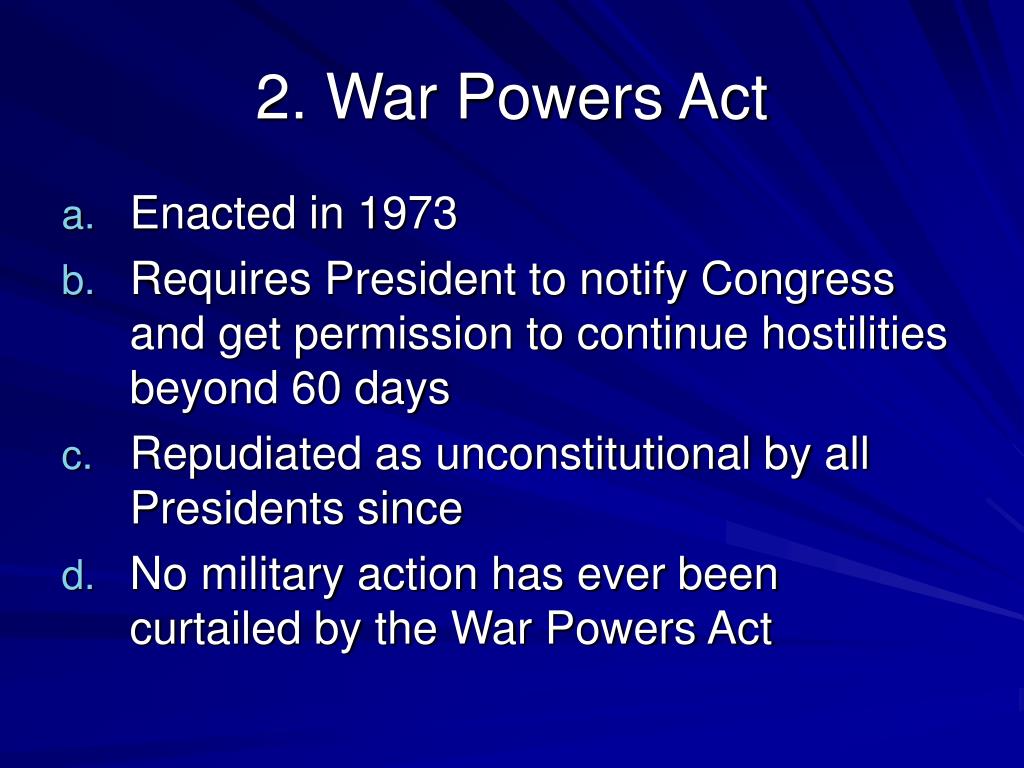 2. War Powers Act

a. Enacted in 1973
b. Requires President to notify Congress and get permission to continue hostilities beyond 60 days
c. Repudiated as unconstitutional by all Presidents since
d. No military action has ever been curtailed by the War Powers Act